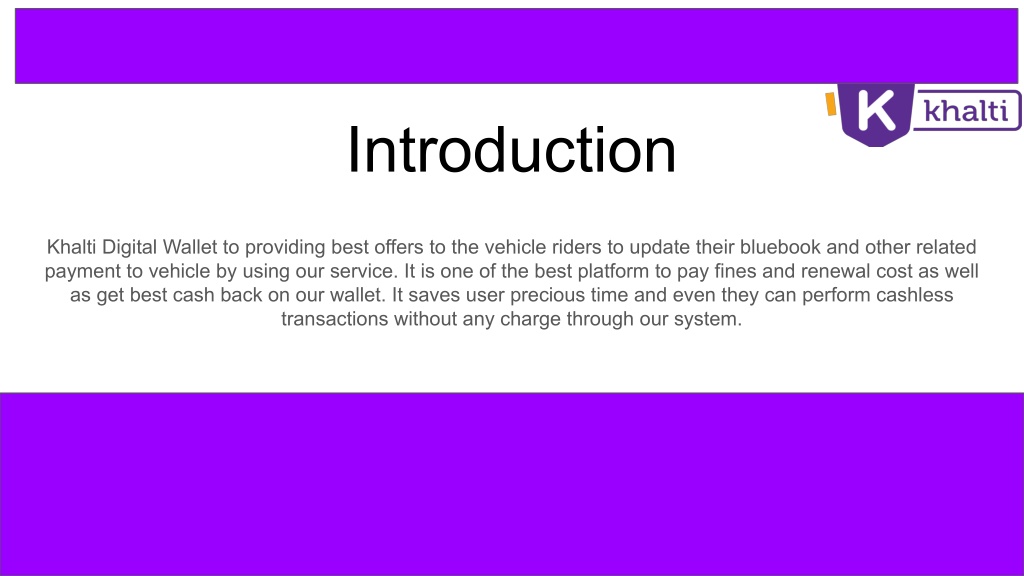 K khalti

Introduction

Khalti Digital Wallet to providing best offers to the vehicle riders to update their bluebook and other related payment to vehicle by using our service. It is one of the best platform to pay fines and renewal cost as well as get best cash back on our wallet. It saves user precious time and even they can perform cashless transactions without any charge through our system.